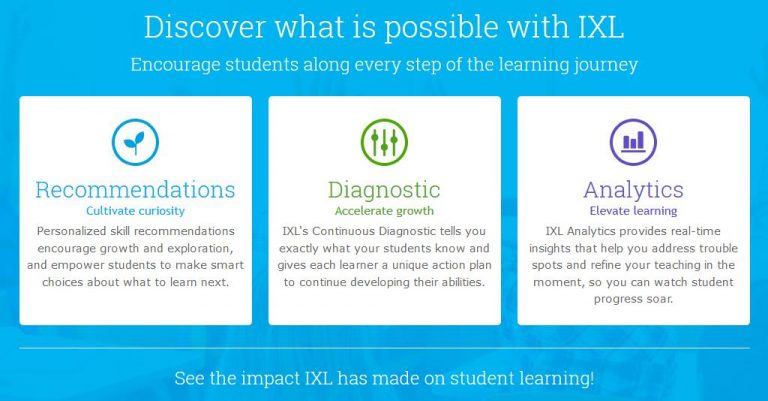 Discover what is possible with IXL

Encourage students along every step of the learning journey

Recommendations
Cultivate curiosity
Personalized skill recommendations encourage growth and exploration, and empower students to make smart choices about what to learn next.

Diagnostic
Accelerate growth
IXL's Continuous Diagnostic tells you exactly what your students know and gives each learner a unique action plan to continue developing their abilities.

Analytics
Elevate learning
IXL Analytics provides real-time insights that help you address trouble spots and refine your teaching in the moment, so you can watch student progress soar.

See the impact IXL has made on student learning!